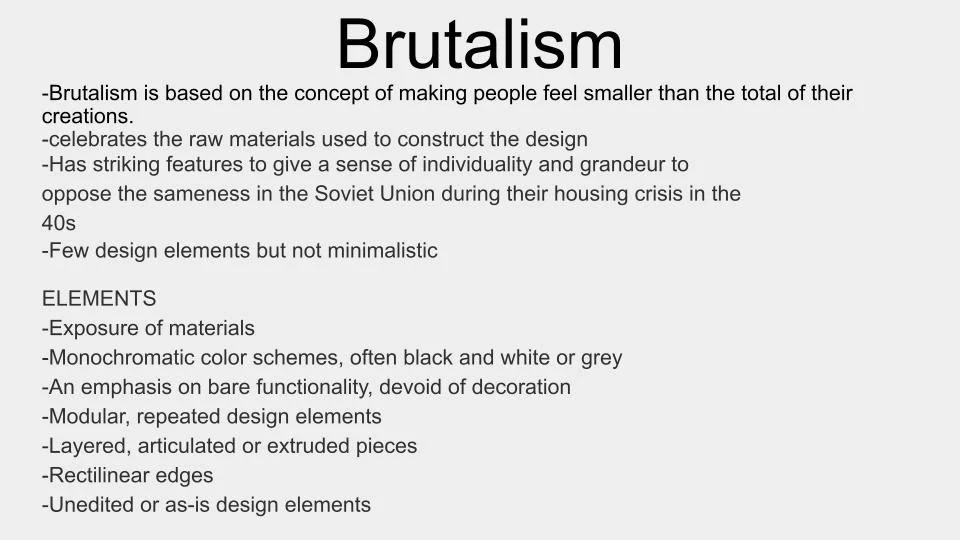 Brutalism

-Brutalism is based on the concept of making people feel smaller than the total of their creations.
-celebrates the raw materials used to construct the design
-Has striking features to give a sense of individuality and grandeur to oppose the sameness in the Soviet Union during their housing crisis in the 40s
-Few design elements but not minimalistic

ELEMENTS
-Exposure of materials
-Monochromatic color schemes, often black and white or grey
-An emphasis on bare functionality, devoid of decoration
-Modular, repeated design elements
-Layered, articulated or extruded pieces
-Rectilinear edges
-Unedited or as-is design elements